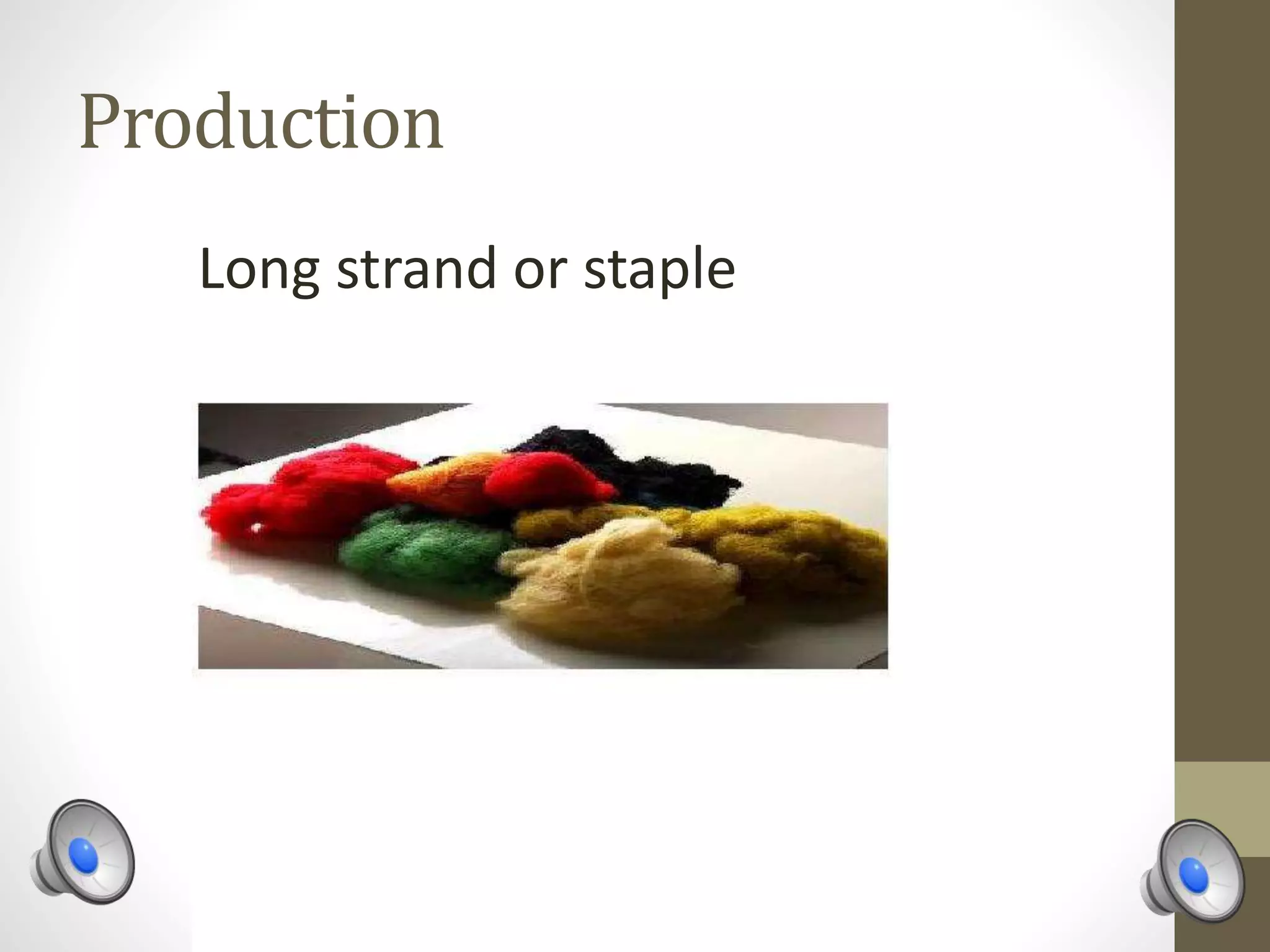 Production

Long strand or staple